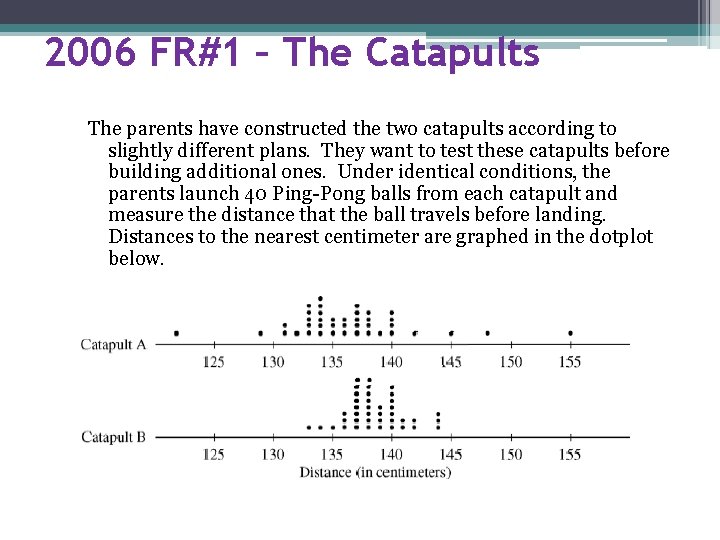 2006 FR#1 – The Catapults

The parents have constructed the two catapults according to slightly different plans. They want to test these catapults before building additional ones. Under identical conditions, the parents launch 40 Ping-Pong balls from each catapult and measure the distance that the ball travels before landing. Distances to the nearest centimeter are graphed in the dotplot below.

Catapult A
125 130 135 140 145 150 155

Catapult B
125 130 135 140 145 150 155
Distance (in centimeters)